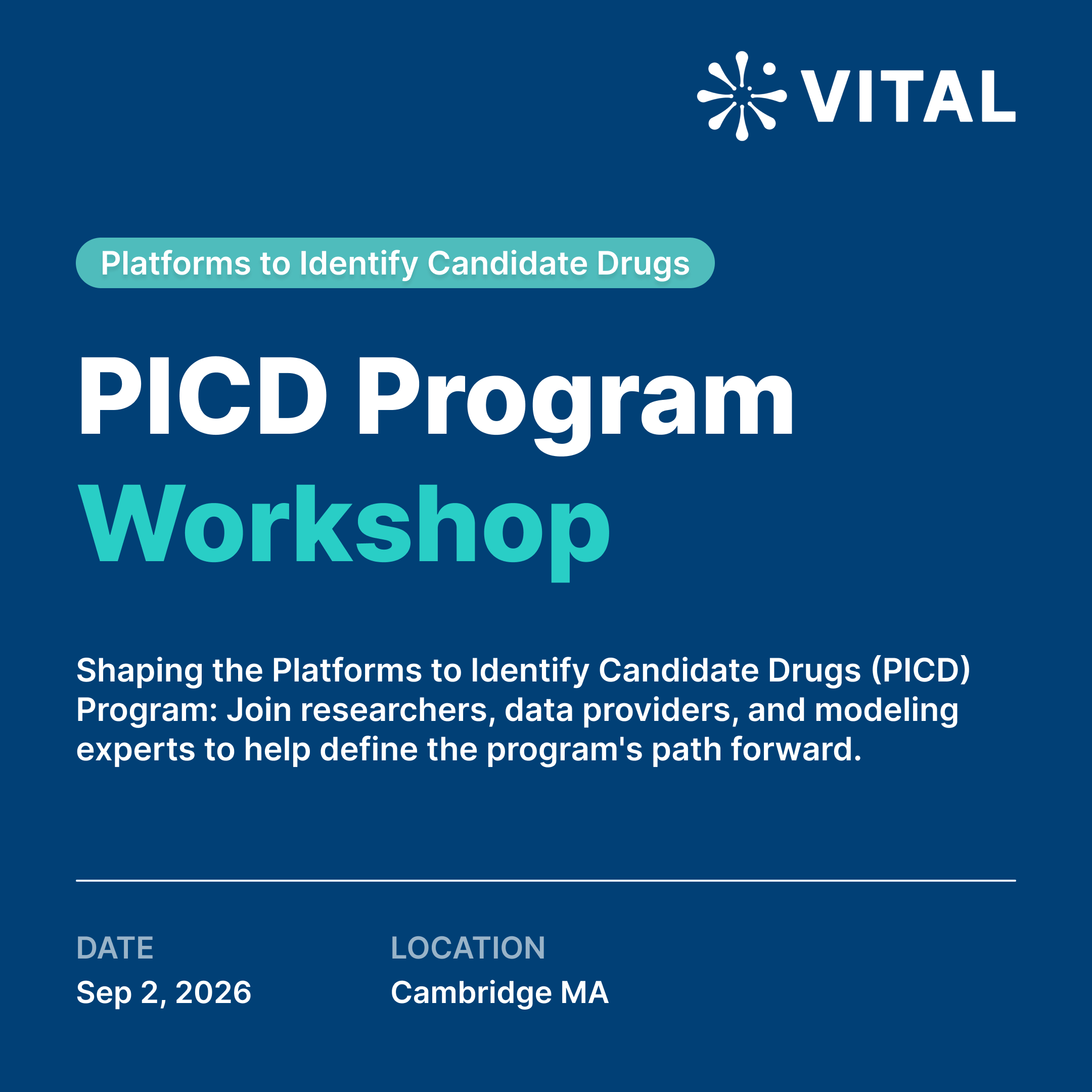 VITAL

Platforms to Identify Candidate Drugs

PICD Program
Workshop

Shaping the Platforms to Identify Candidate Drugs (PICD) Program: Join researchers, data providers, and modeling experts to help define the program's path forward.

DATE
Sep 2, 2026

LOCATION
Cambridge MA